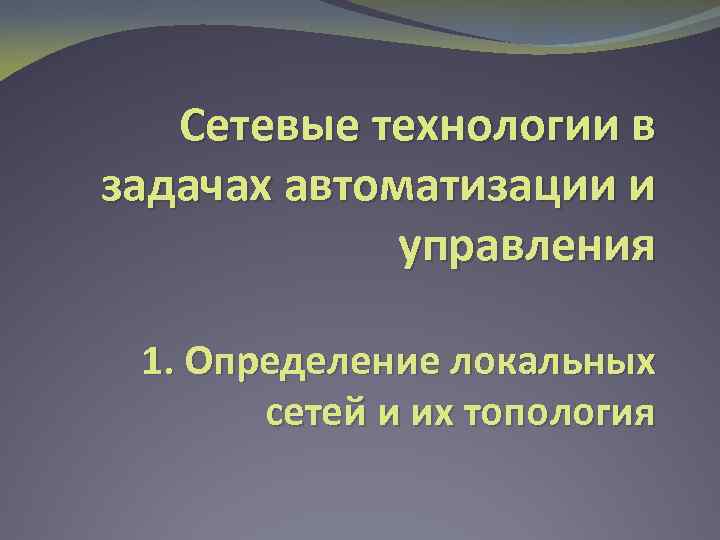 Сетевые технологии в задачах автоматизации и управления

1. Определение локальных сетей и их топология